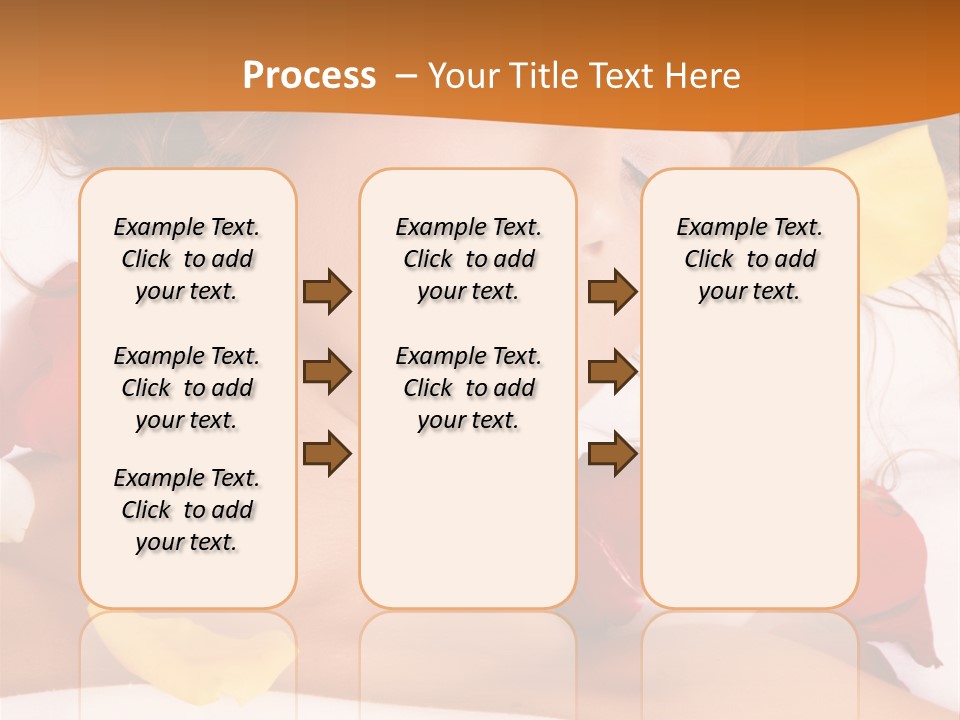 Process – Your Title Text Here

Example Text. Click to add your text.

Example Text. Click to add your text.

Example Text. Click to add your text.

Example Text. Click to add your text.

Example Text. Click to add your text.

Example Text. Click to add your text.